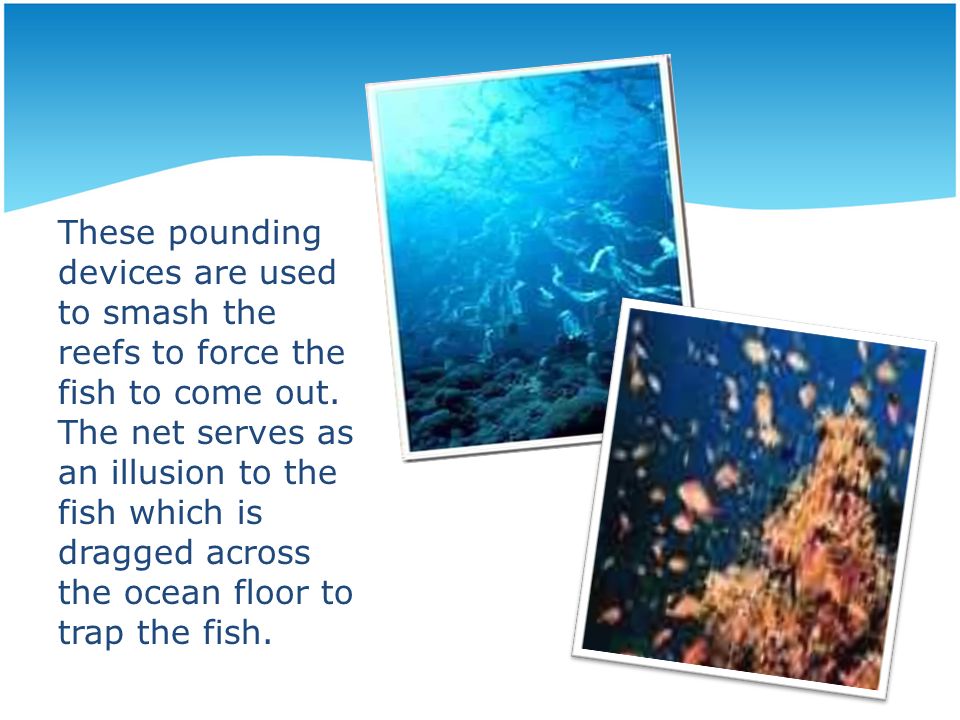 These pounding devices are used to smash the reefs to force the fish to come out. The net serves as an illusion to the fish which is dragged across the ocean floor to trap the fish.